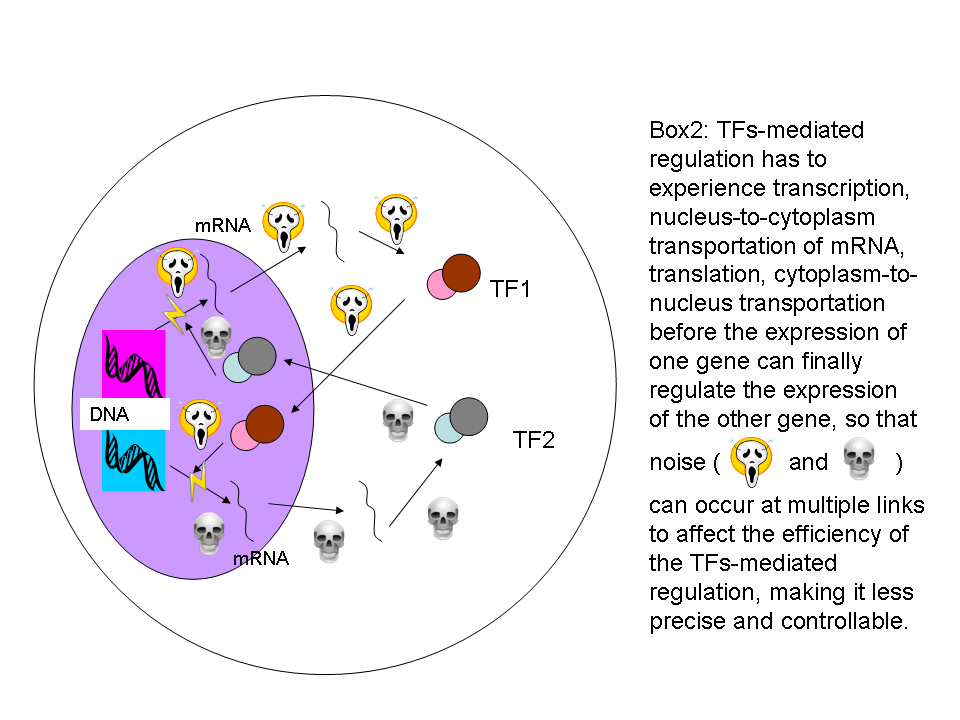 mRNA

TF1

DNA

TF2

mRNA

Box2: TFs-mediated regulation has to experience transcription, nucleus-to-cytoplasm transportation of mRNA, translation, cytoplasm-to-nucleus transportation before the expression of one gene can finally regulate the expression of the other gene, so that noise ( and ) can occur at multiple links to affect the efficiency of the TFs-mediated regulation, making it less precise and controllable.